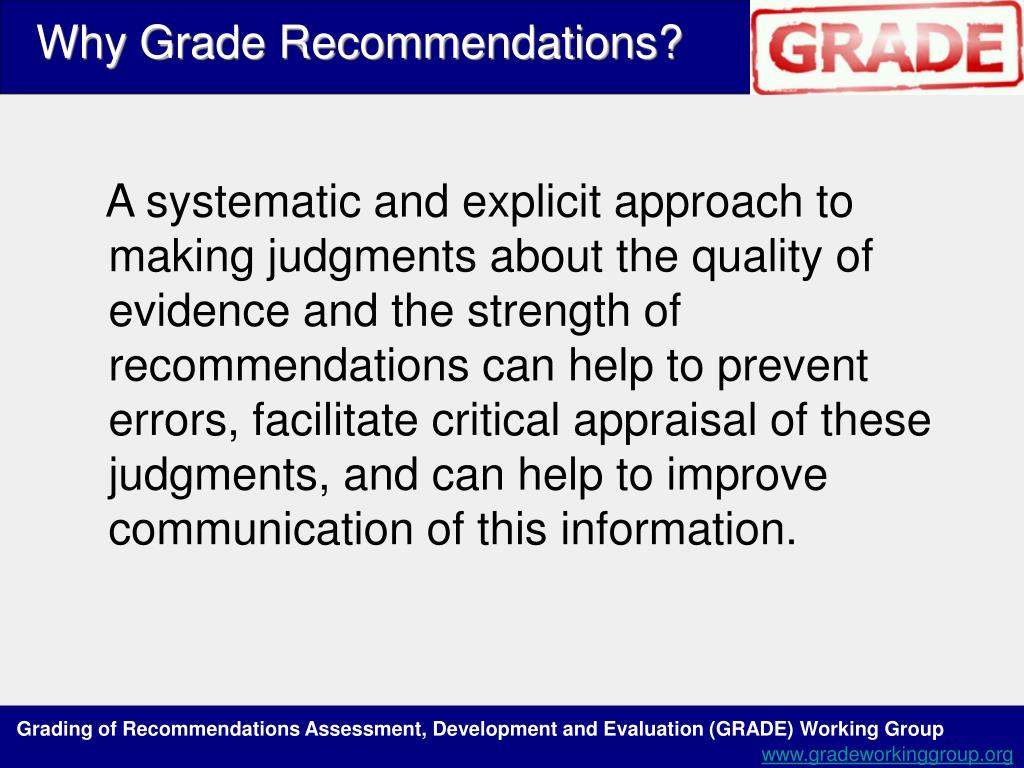 Why Grade Recommendations?

GRADE

A systematic and explicit approach to making judgments about the quality of evidence and the strength of recommendations can help to prevent errors, facilitate critical appraisal of these judgments, and can help to improve communication of this information.

Grading of Recommendations Assessment, Development and Evaluation (GRADE) Working Group
www.gradeworkinggroup.org